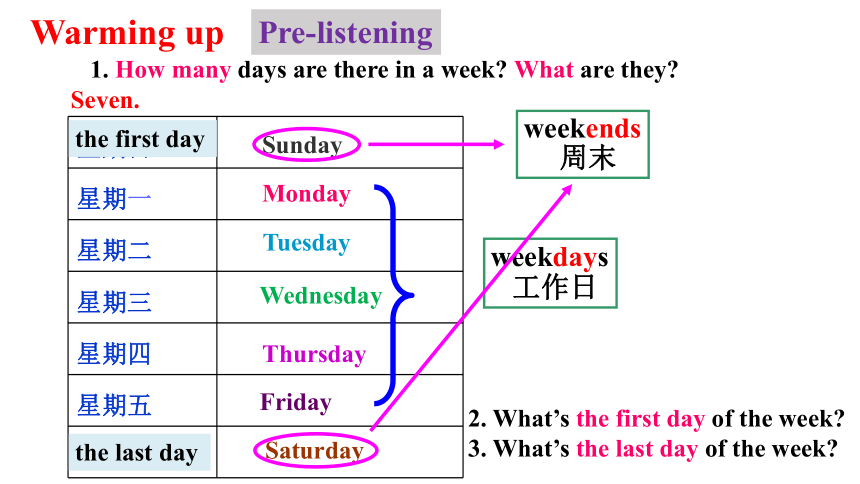 Warming up Pre-listening

1. How many days are there in a week? What are they?

Seven.

| the first day | Sunday |
|---|---|
| 星期一 | Monday |
| 星期二 | Tuesday |
| 星期三 | Wednesday |
| 星期四 | Thursday |
| 星期五 | Friday |
| the last day | Saturday |

weekends
周末

weekdays
工作日

2. What's the first day of the week?
3. What's the last day of the week?